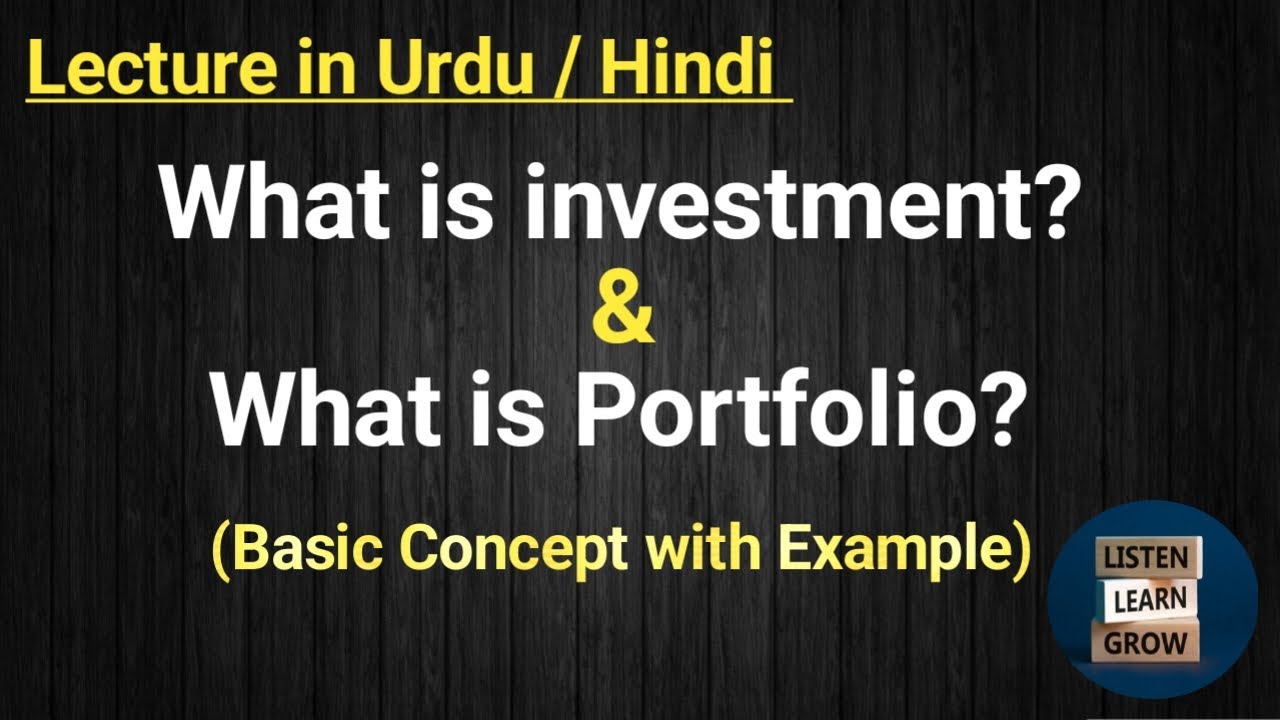 Lecture in Urdu / Hindi

What is investment?
&
What is Portfolio?

(Basic Concept with Example)

LISTEN
LEARN
GROW